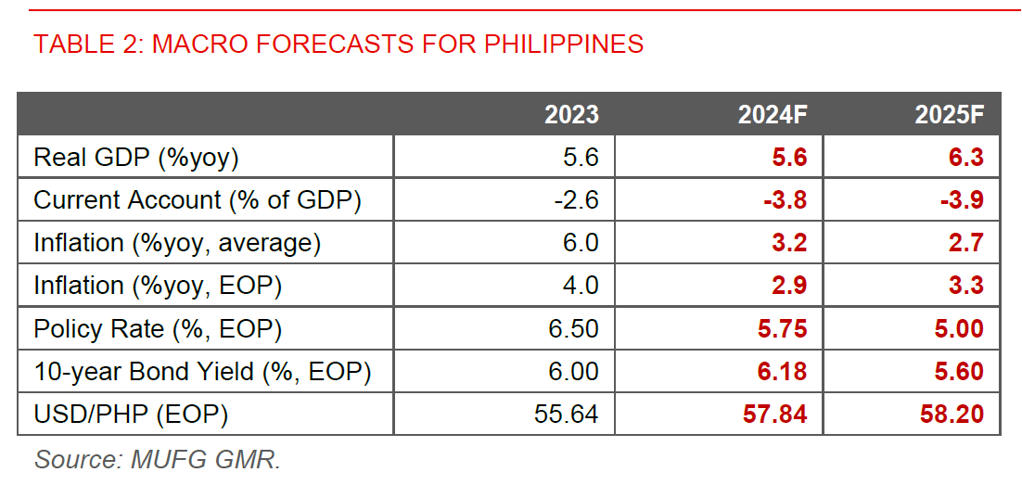 TABLE 2: MACRO FORECASTS FOR PHILIPPINES

| | 2023 | 2024F | 2025F |
|---|---|---|---|
| Real GDP (%yoy) | 5.6 | 5.6 | 6.3 |
| Current Account (% of GDP) | -2.6 | -3.8 | -3.9 |
| Inflation (%yoy, average) | 6.0 | 3.2 | 2.7 |
| Inflation (%yoy, EOP) | 4.0 | 2.9 | 3.3 |
| Policy Rate (%, EOP) | 6.50 | 5.75 | 5.00 |
| 10-year Bond Yield (%, EOP) | 6.00 | 6.18 | 5.60 |
| USD/PHP (EOP) | 55.64 | 57.84 | 58.20 |

Source: MUFG GMR.